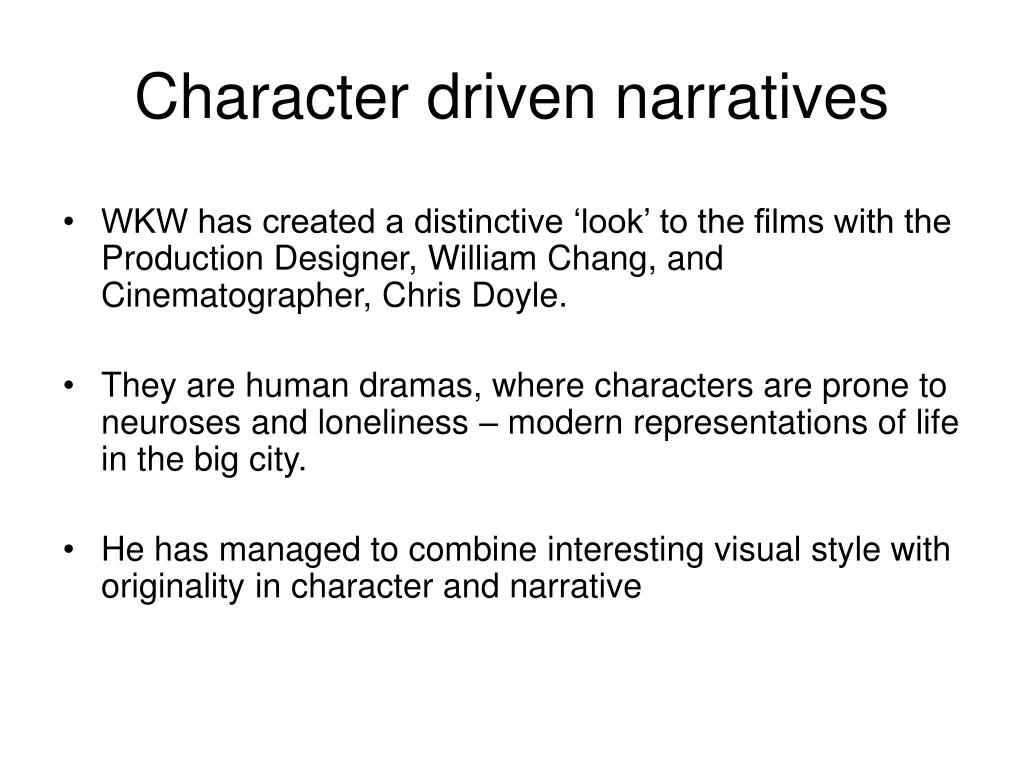 Character driven narratives

• WKW has created a distinctive ‘look’ to the films with the Production Designer, William Chang, and Cinematographer, Chris Doyle.

• They are human dramas, where characters are prone to neuroses and loneliness – modern representations of life in the big city.

• He has managed to combine interesting visual style with originality in character and narrative